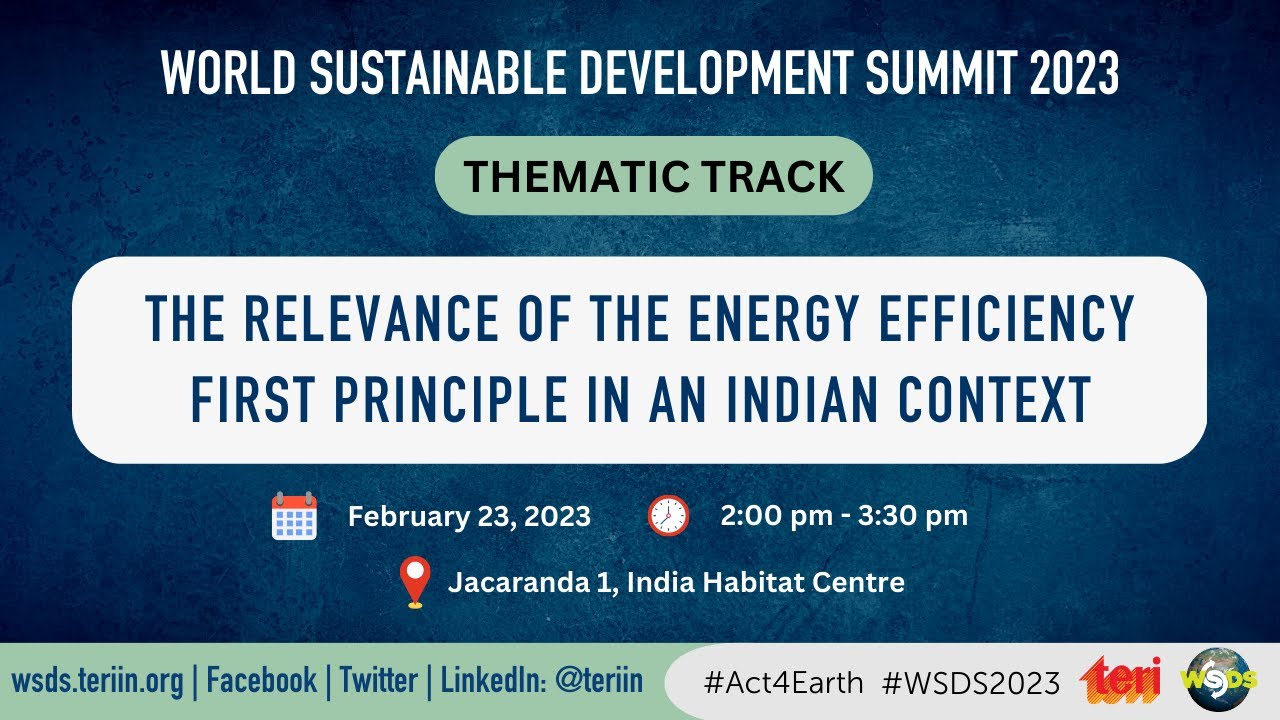 WORLD SUSTAINABLE DEVELOPMENT SUMMIT 2023

THEMATIC TRACK

THE RELEVANCE OF THE ENERGY EFFICIENCY FIRST PRINCIPLE IN AN INDIAN CONTEXT

February 23, 2023

2:00 pm - 3:30 pm

Jacaranda 1, India Habitat Centre

wsds.teriin.org | Facebook | Twitter | LinkedIn: @teriin

#Act4Earth #WSDS2023

teri

WSDS